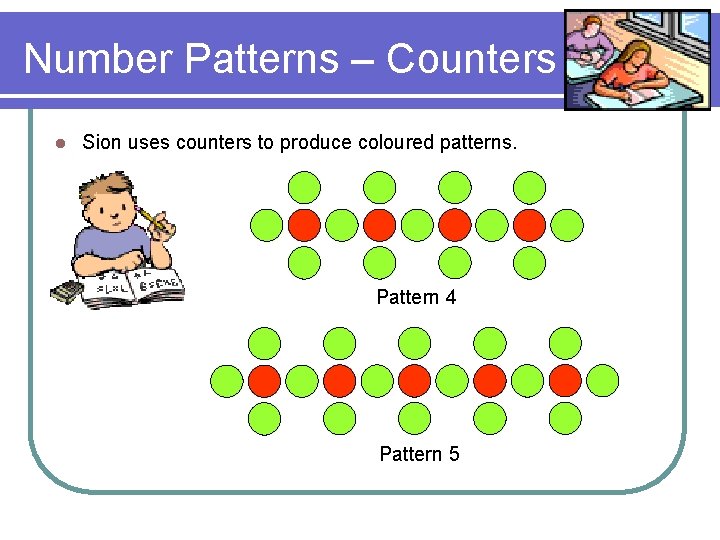 Number Patterns – Counters

Sion uses counters to produce coloured patterns.

Pattern 4

Pattern 5